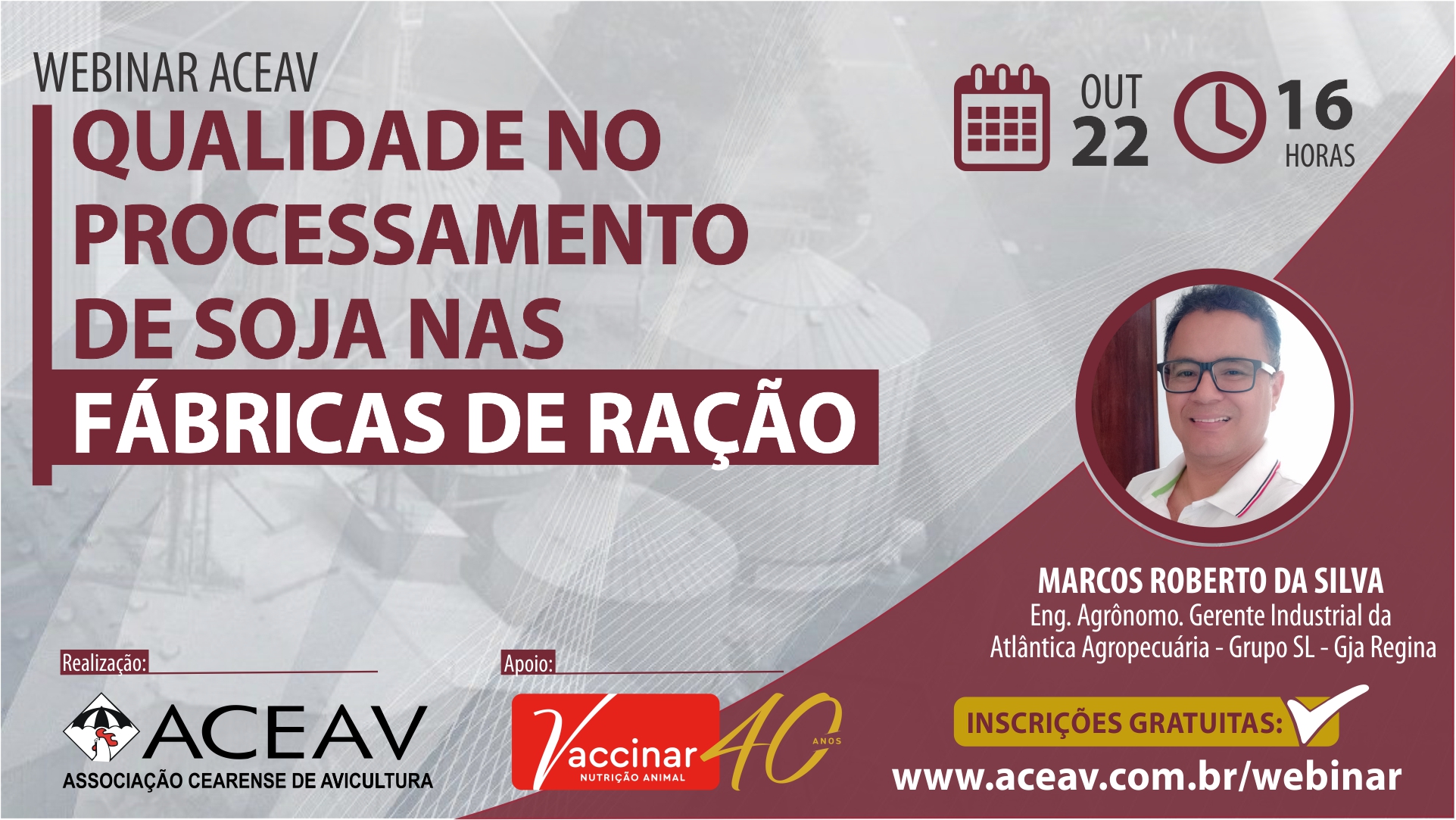 WEBINAR ACEAV
QUALIDADE NO PROCESSAMENTO DE SOJA NAS FÁBRICAS DE RAÇÃO

OUT 22
16 HORAS

MARCOS ROBERTO DA SILVA
Eng. Agrônomo. Gerente Industrial da Atlântica Agropecuária - Grupo SL - Gja Regina

Realização:
ACEAV
ASSOCIAÇÃO CEARENSE DE AVICULTURA

Apoio:
Vaccinar
NUTRIÇÃO ANIMAL
40 ANOS

INSCRIÇÕES GRATUITAS:
www.aceav.com.br/webinar